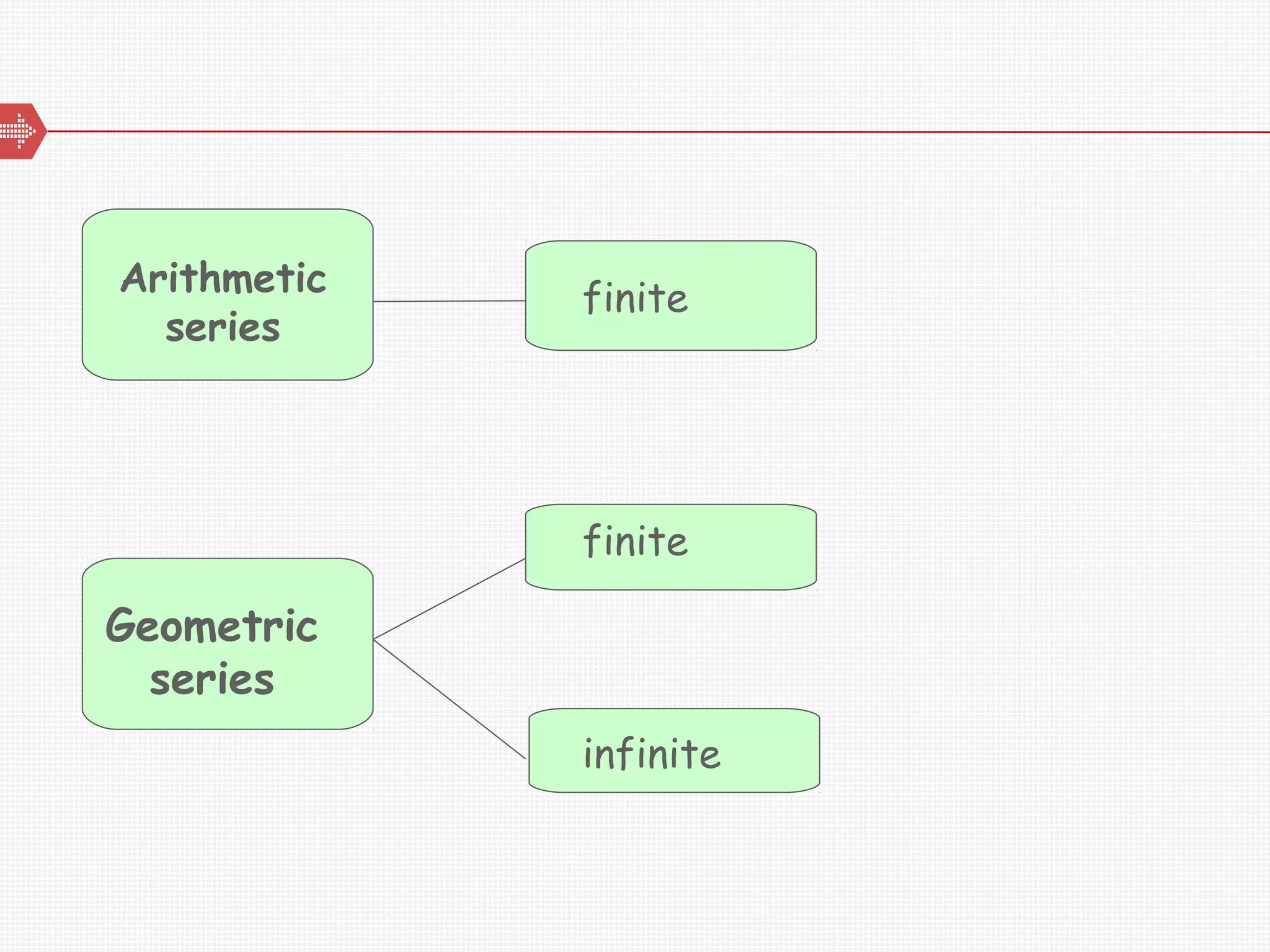 Arithmetic series

finite

Geometric series

finite

infinite